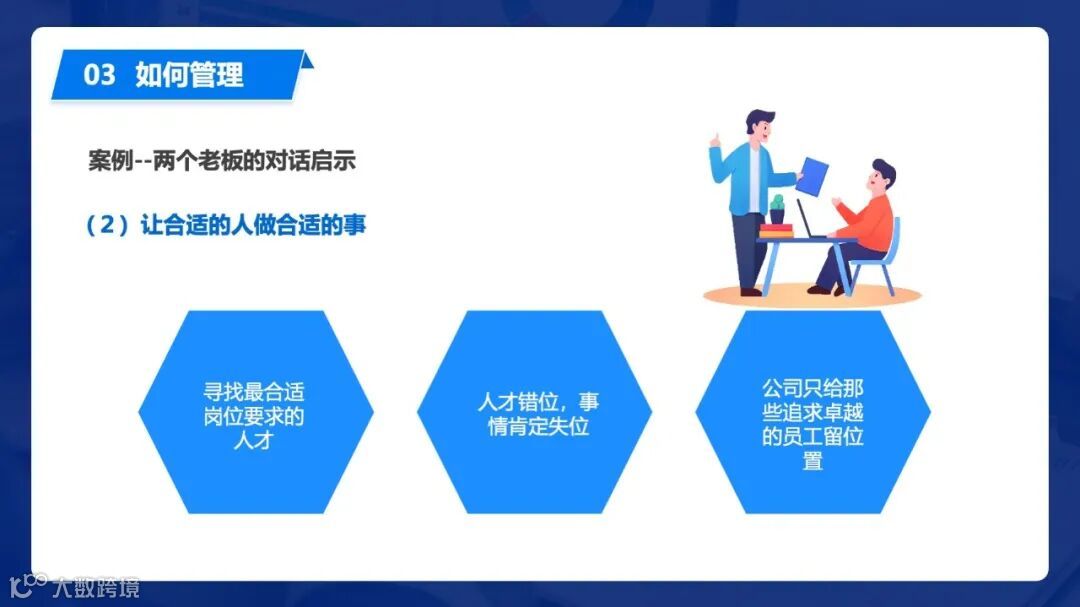 03 如何管理

案例--两个老板的对话启示

（2）让合适的人做合适的事

寻找最合适岗位要求的人才

人才错位，事情肯定失位

公司只给那些追求卓越的员工留位置

大数跨境